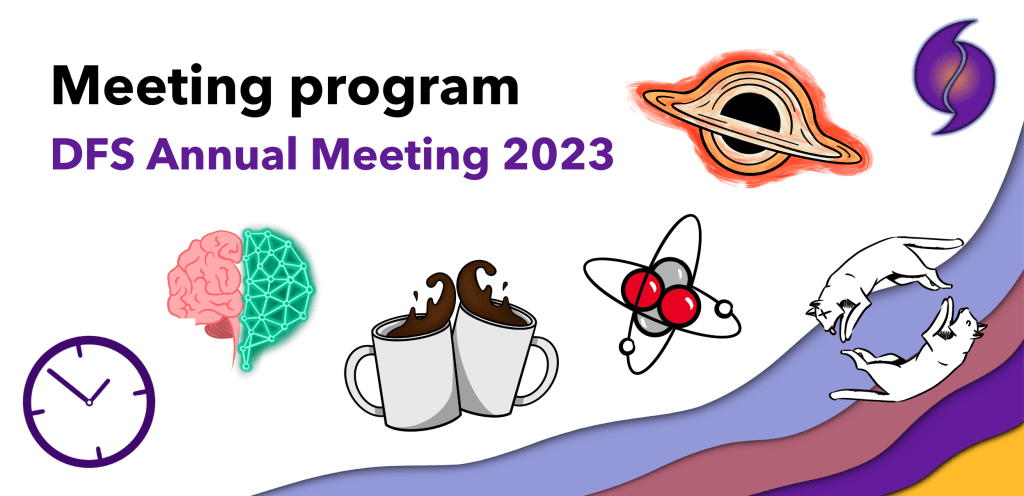 Meeting program
DFS Annual Meeting 2023